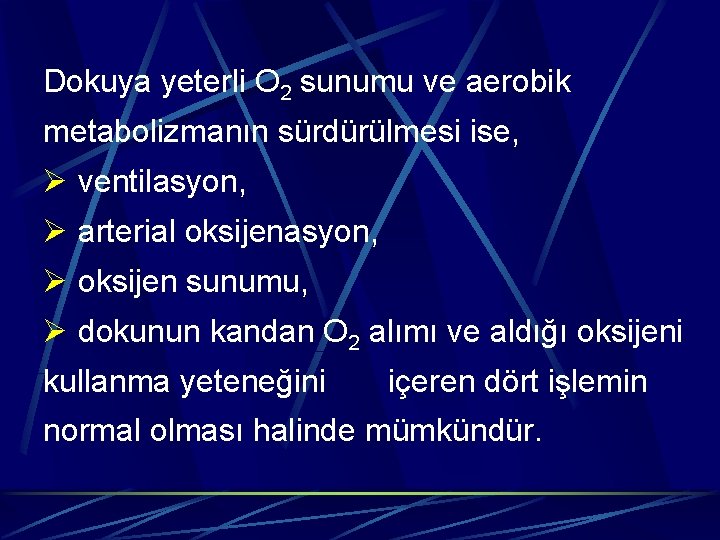 Dokuya yeterli $O_2$ sunumu ve aerobik metabolizmanın sürdürülmesi ise,

➢ ventilasyon,

➢ arterial oksijenasyon,

➢ oksijen sunumu,

➢ dokunun kandan $O_2$ alımı ve aldığı oksijeni kullanma yeteneğini içeren dört işlemin normal olması halinde mümkündür.